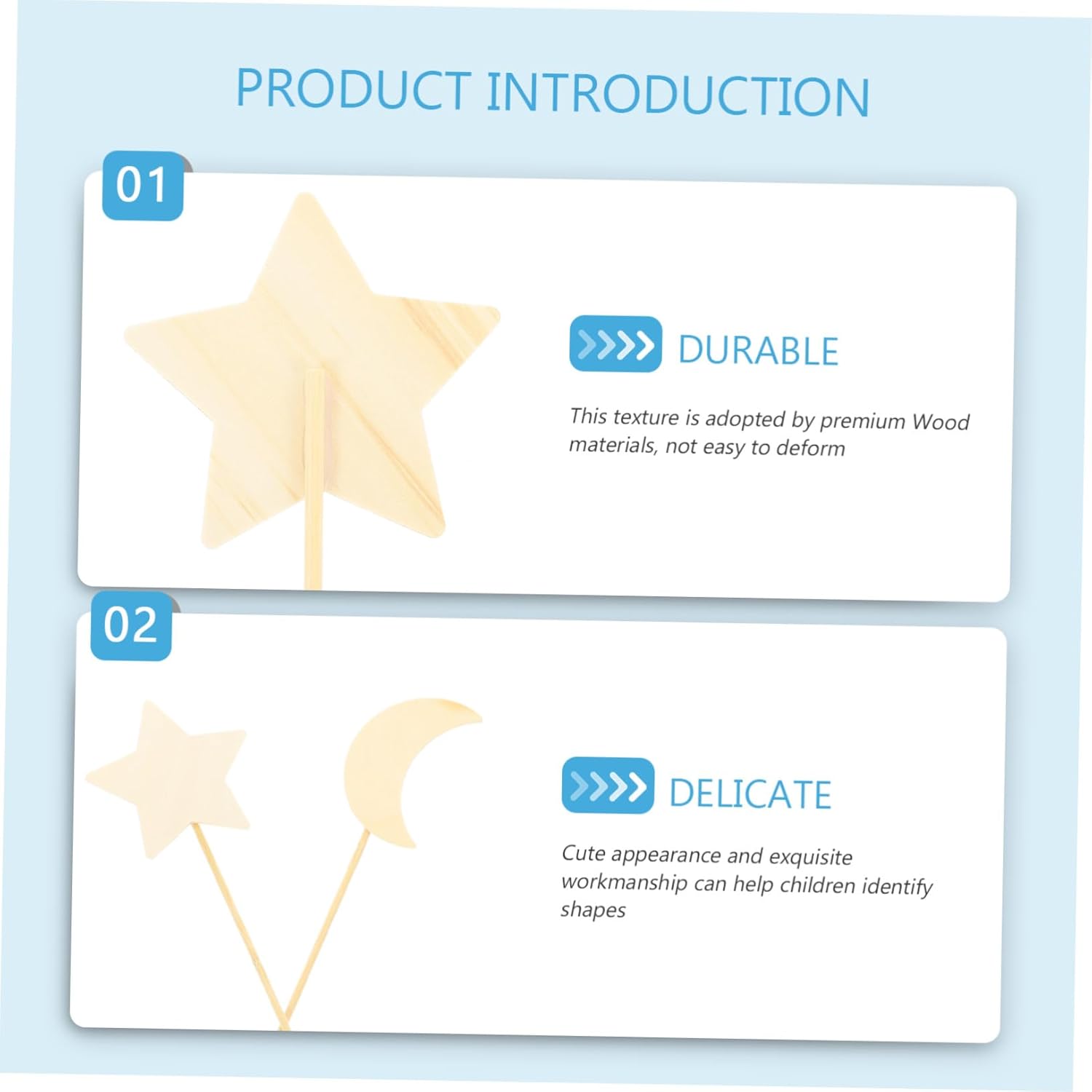 PRODUCT INTRODUCTION

01

DURABLE

This texture is adopted by premium Wood materials, not easy to deform

02

DELICATE

Cute appearance and exquisite workmanship can help children identify shapes